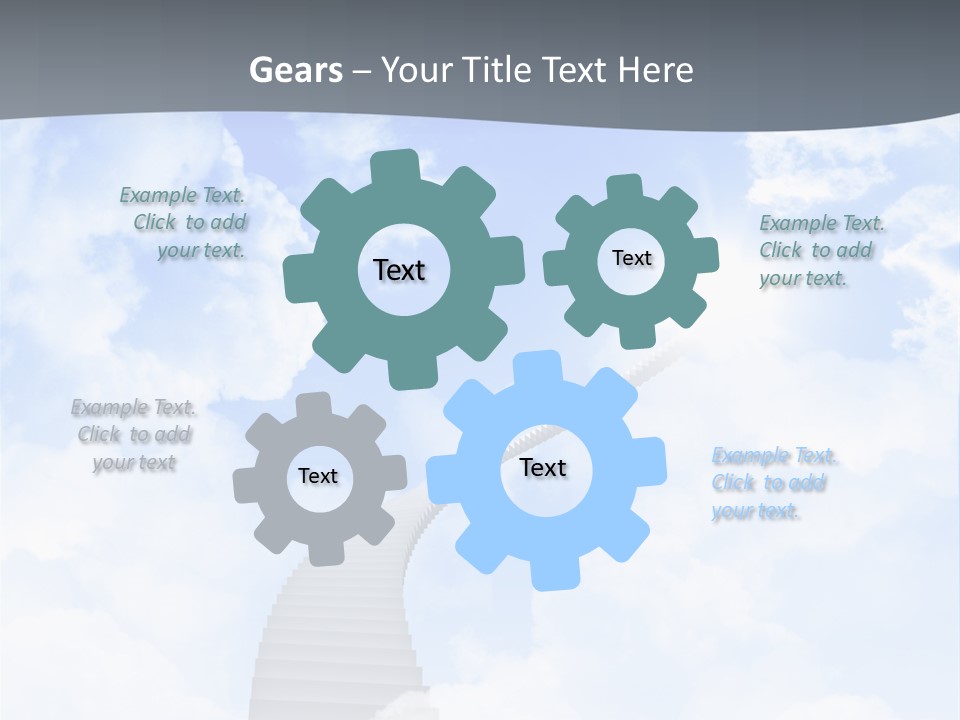 Gears – Your Title Text Here

Example Text. Click to add your text.

Text

Text

Example Text. Click to add your text.

Example Text. Click to add your text

Text

Text

Example Text. Click to add your text.